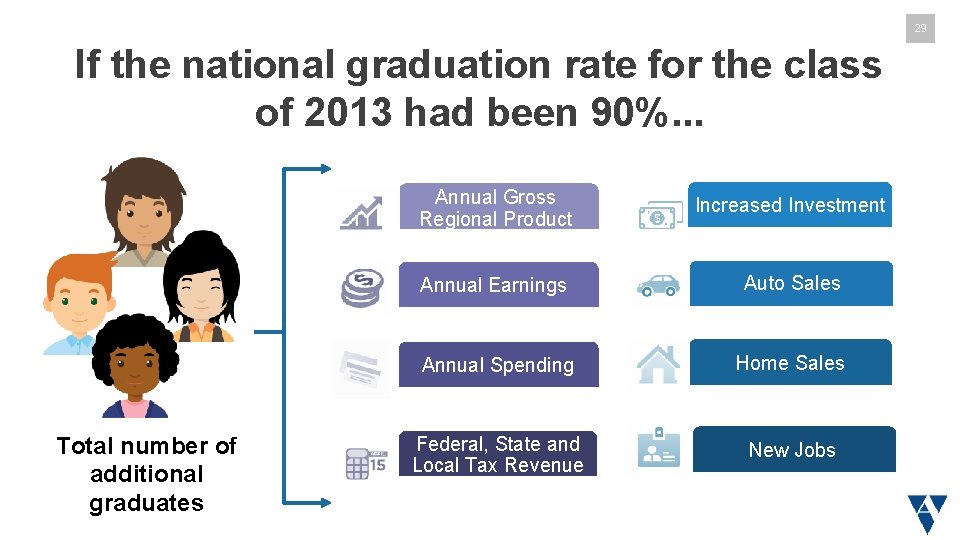 29

If the national graduation rate for the class of 2013 had been 90%...

Total number of additional graduates

Annual Gross Regional Product

Annual Earnings

Annual Spending

Federal, State and Local Tax Revenue

Increased Investment

Auto Sales

Home Sales

New Jobs